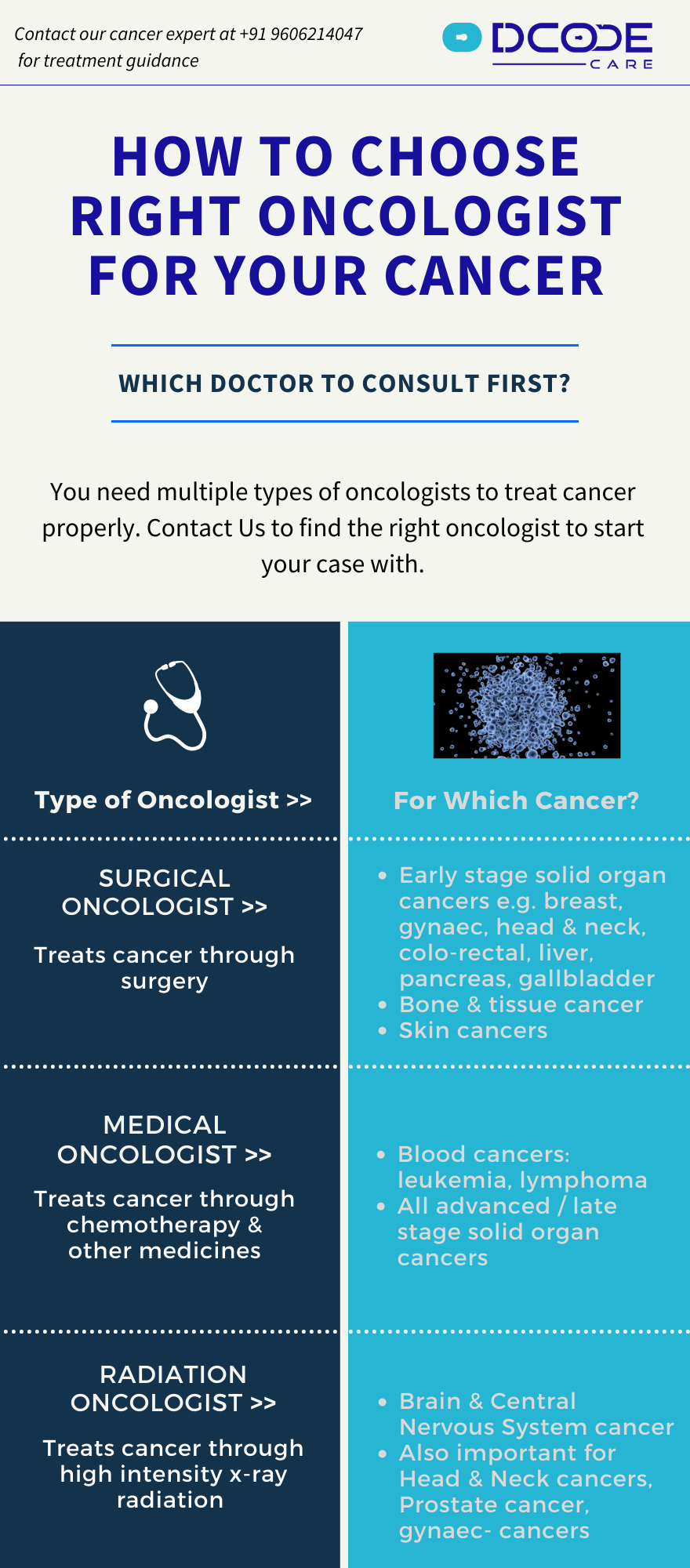 Contact our cancer expert at +91 9606214047 for treatment guidance

DCODE CARE

HOW TO CHOOSE RIGHT ONCOLOGIST FOR YOUR CANCER

WHICH DOCTOR TO CONSULT FIRST?

You need multiple types of oncologists to treat cancer properly. Contact Us to find the right oncologist to start your case with.

| Type of Oncologist >> | For Which Cancer? |
|---|---|
| SURGICAL ONCOLOGIST >> Treats cancer through surgery | • Early stage solid organ cancers e.g. breast, gynaec, head & neck, colo-rectal, liver, pancreas, gallbladder • Bone & tissue cancer • Skin cancers |
| MEDICAL ONCOLOGIST >> Treats cancer through chemotherapy & other medicines | • Blood cancers: leukemia, lymphoma • All advanced / late stage solid organ cancers |
| RADIATION ONCOLOGIST >> Treats cancer through high intensity x-ray radiation | • Brain & Central Nervous System cancer • Also important for Head & Neck cancers, Prostate cancer, gynaec- cancers |